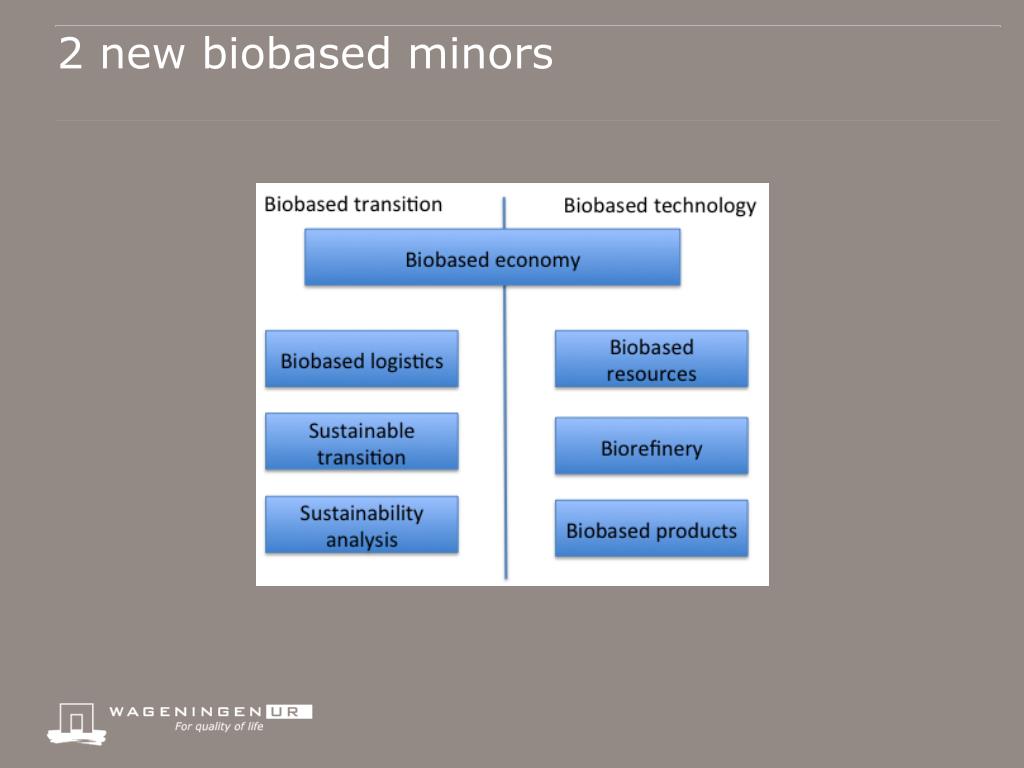 2 new biobased minors

Biobased transition

Biobased technology

Biobased economy

Biobased logistics

Sustainable transition

Sustainability analysis

Biobased resources

Biorefinery

Biobased products

WAGENINGEN UR
For quality of life